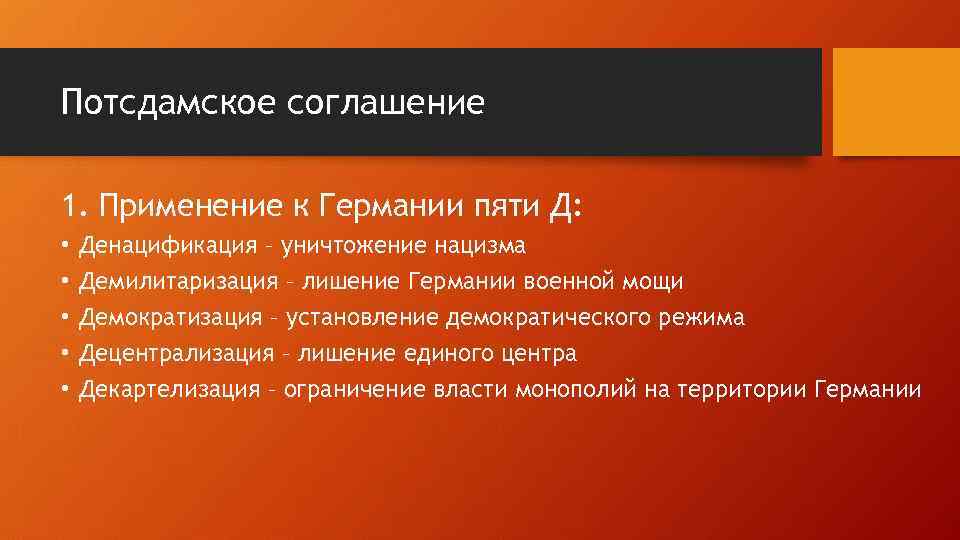 Потсдамское соглашение

1. Применение к Германии пяти Д:

• Денацификация – уничтожение нацизма
• Демилитаризация – лишение Германии военной мощи
• Демократизация – установление демократического режима
• Децентрализация – лишение единого центра
• Декартелизация – ограничение власти монополий на территории Германии